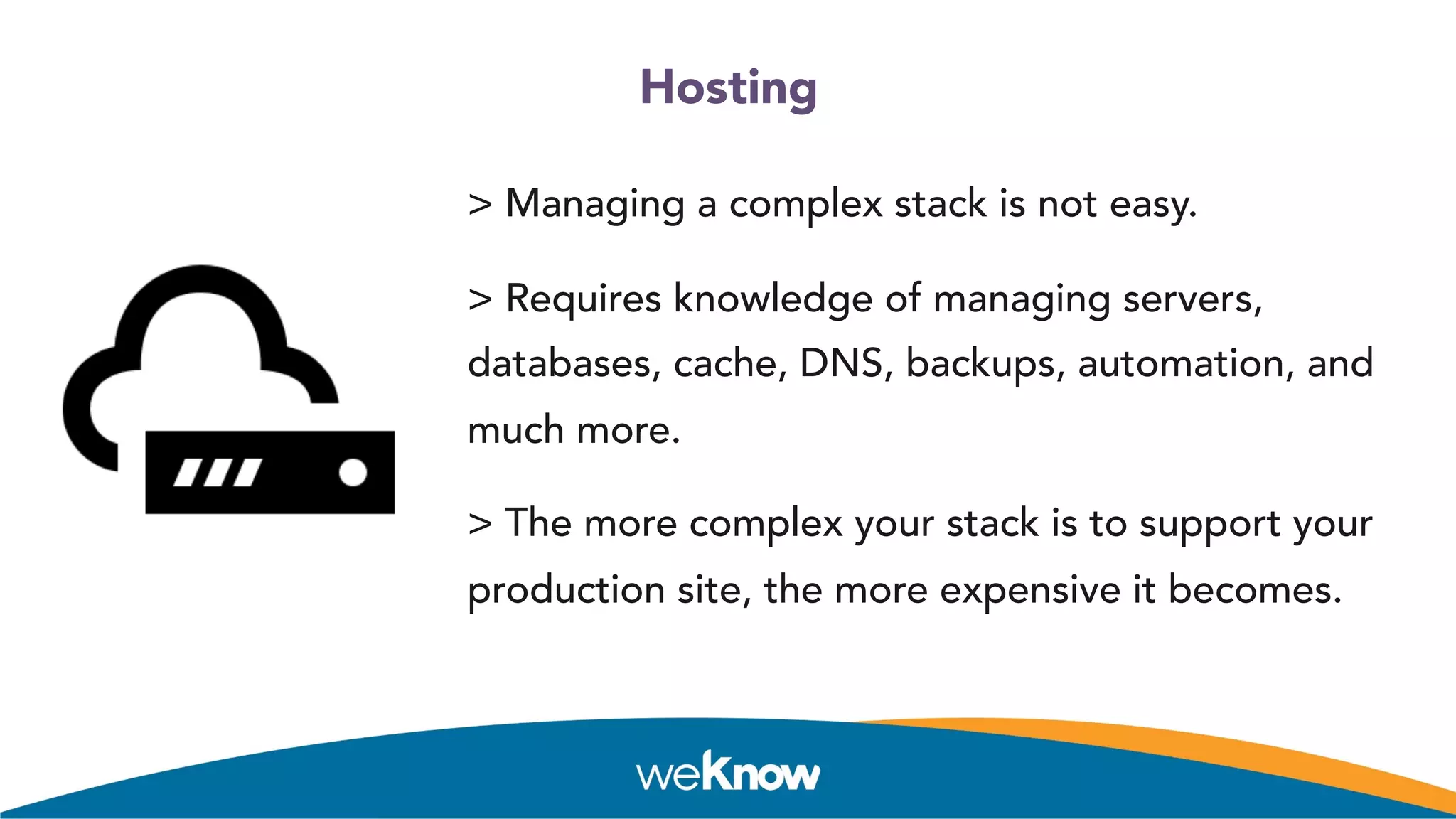 Hosting

> Managing a complex stack is not easy.

> Requires knowledge of managing servers, databases, cache, DNS, backups, automation, and much more.

> The more complex your stack is to support your production site, the more expensive it becomes.

weKnow